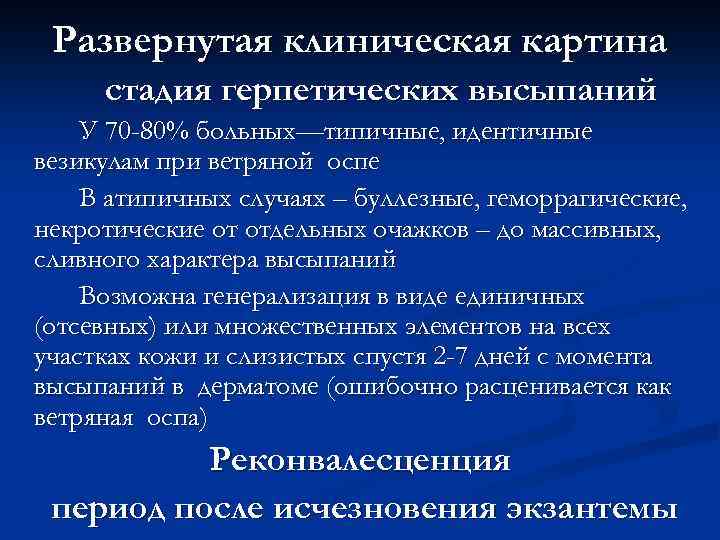 Развернутая клиническая картина

стадия герпетических высыпаний

У 70-80% больных—типичные, идентичные везикулам при ветряной оспе

В атипичных случаях – буллезные, геморрагические, некротические от отдельных очажков – до массивных, сливного характера высыпаний

Возможна генерализация в виде единичных (отсевных) или множественных элементов на всех участках кожи и слизистых спустя 2-7 дней с момента высыпаний в дерматоме (ошибочно расценивается как ветряная оспа)

Реконвалесценция

период после исчезновения экзантемы